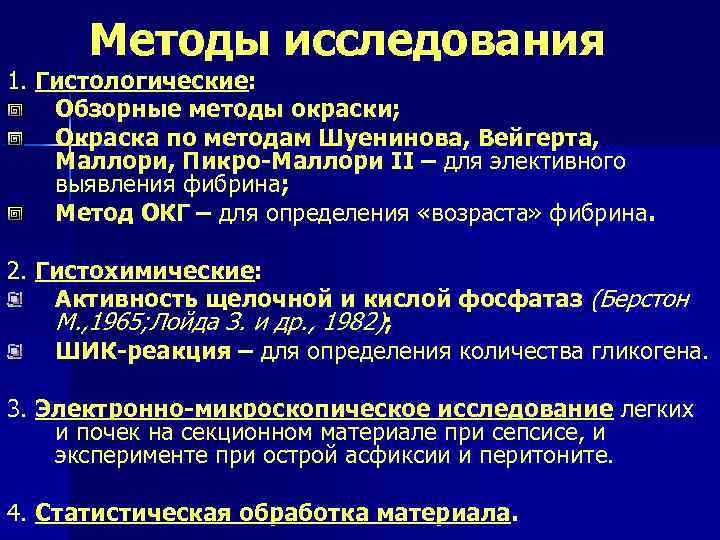 Методы исследования

1. Гистологические:
Обзорные методы окраски;
Окраска по методам Шуенинова, Вейгерта, Маллори, Пикро-Маллори II – для элективного выявления фибрина;
Метод ОКГ – для определения «возраста» фибрина.

2. Гистохимические:
Активность щелочной и кислой фосфатаз (Берстон М.,1965;Лойда З. и др., 1982);
ШИК-реакция – для определения количества гликогена.

3. Электронно-микроскопическое исследование легких и почек на секционном материале при сепсисе, и эксперименте при острой асфиксии и перитоните.

4. Статистическая обработка материала.